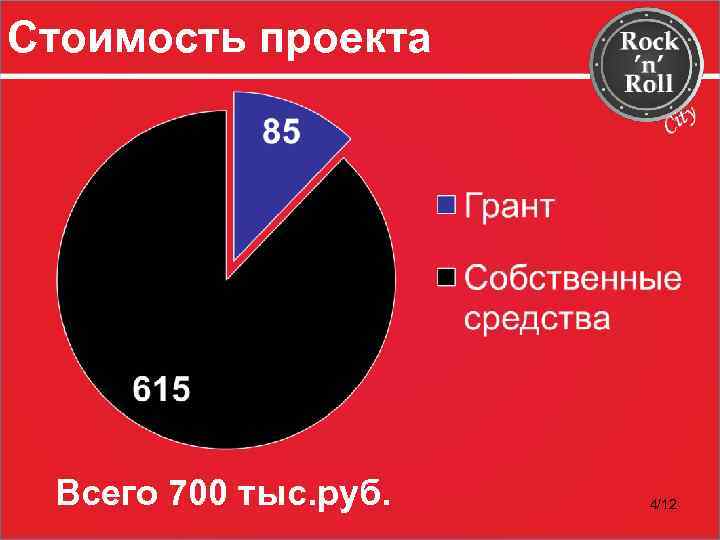 Стоимость проекта

Rock 'n' Roll City

85

615

Грант

Собственные средства

Всего 700 тыс.руб.

4/12